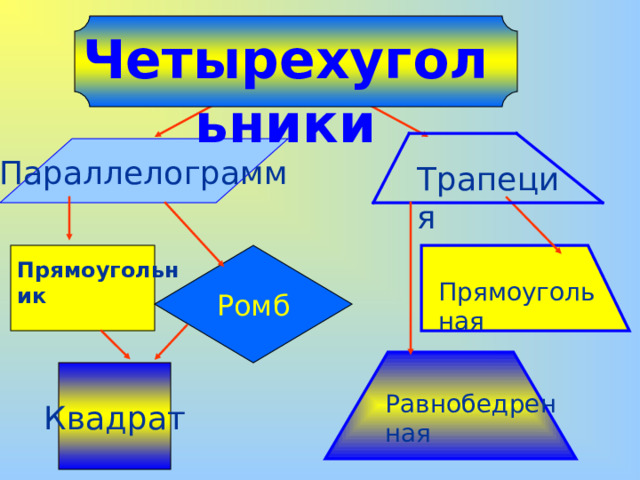 Четырехугольники

Параллелограмм

Трапеция

Прямоугольник

Ромб

Прямоугольная

Квадрат

Равнобедренная